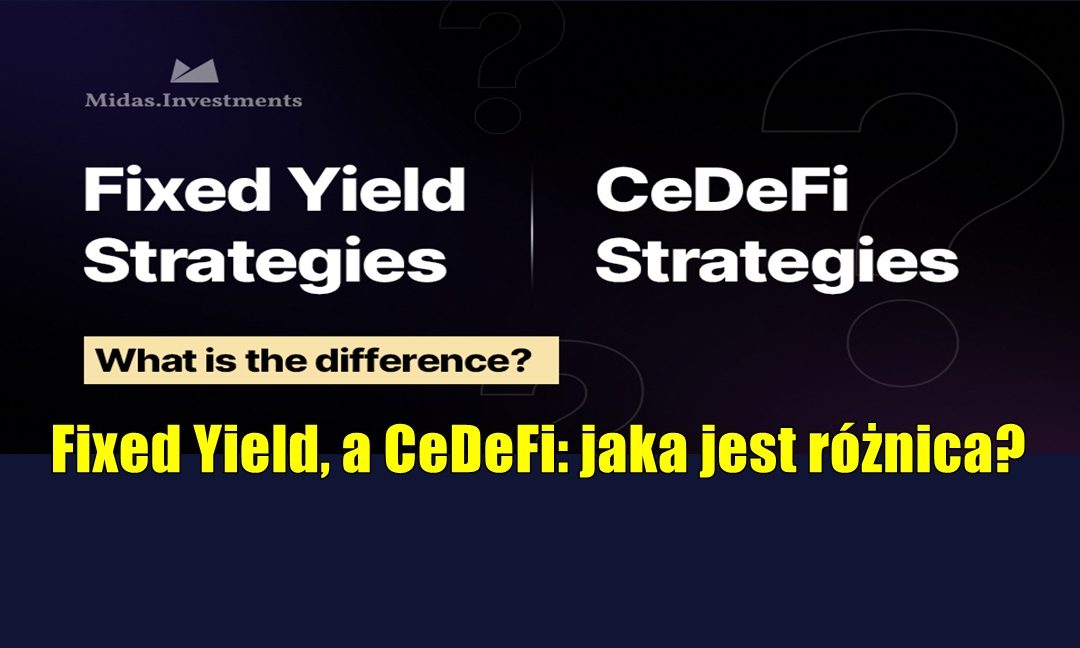 Midas.Investments

Fixed Yield Strategies

CeDeFi Strategies

What is the difference?

Fixed Yield, a CeDeFi: jaka jest różnica?